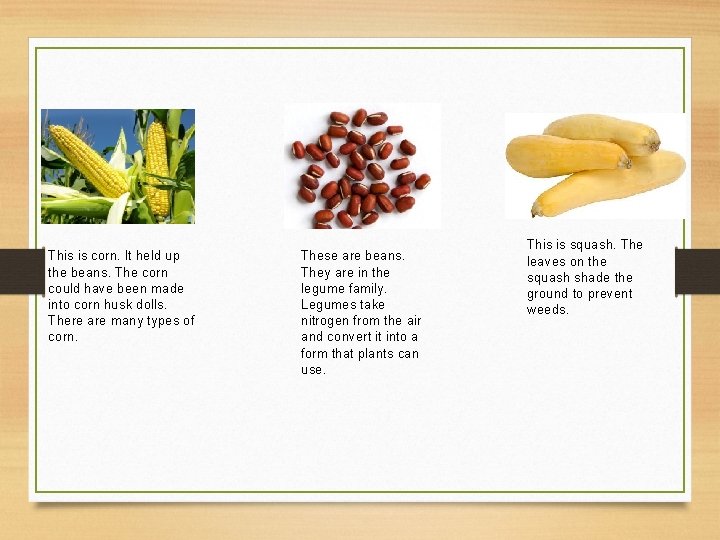 This is corn. It held up the beans. The corn could have been made into corn husk dolls. There are many types of corn.

These are beans. They are in the legume family. Legumes take nitrogen from the air and convert it into a form that plants can use.

This is squash. The leaves on the squash shade the ground to prevent weeds.